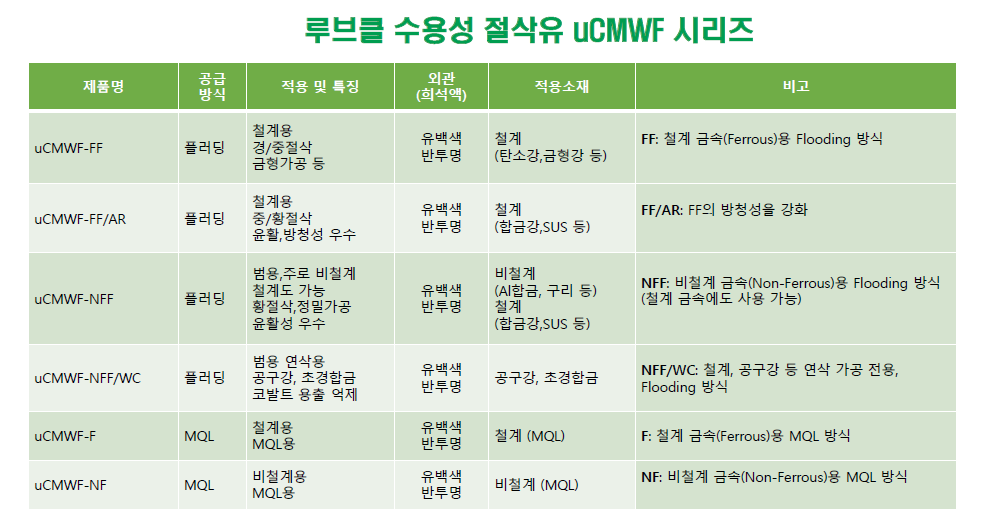 루브클 수용성 절삭유 uCMWF 시리즈

| 제품명 | 공급 방식 | 적용 및 특징 | 외관 (희석액) | 적용소재 | 비고 |
|---|---|---|---|---|---|
| uCMWF-FF | 플러딩 | 철계용 경/중절삭 금형가공 등 | 유백색 반투명 | 철계 (탄소강,금형강 등) | **FF:** 철계 금속(Ferrous)용 Flooding 방식 |
| uCMWF-FF/AR | 플러딩 | 철계용 중/황절삭 윤활,방청성 우수 | 유백색 반투명 | 철계 (합금강,SUS 등) | **FF/AR:** FF의 방청성을 강화 |
| uCMWF-NFF | 플러딩 | 범용,주로 비철계 철계도 가능 황절삭,정밀가공 윤활성 우수 | 유백색 반투명 | 비철계 (Al합금, 구리 등) 철계 (합금강,SUS 등) | **NFF:** 비철계 금속(Non-Ferrous)용 Flooding 방식 (철계 금속에도 사용 가능) |
| uCMWF-NFF/WC | 플러딩 | 범용 연삭용 공구강, 초경합금 코발트 용출 억제 | 유백색 반투명 | 공구강, 초경합금 | **NFF/WC:** 철계, 공구강 등 연삭 가공 전용, Flooding 방식 |
| uCMWF-F | MQL | 철계용 MQL용 | 유백색 반투명 | 철계 (MQL) | **F:** 철계 금속(Ferrous)용 MQL 방식 |
| uCMWF-NF | MQL | 비철계용 MQL용 | 유백색 반투명 | 비철계 (MQL) | **NF:** 비철계 금속(Non-Ferrous)용 MQL 방식 |